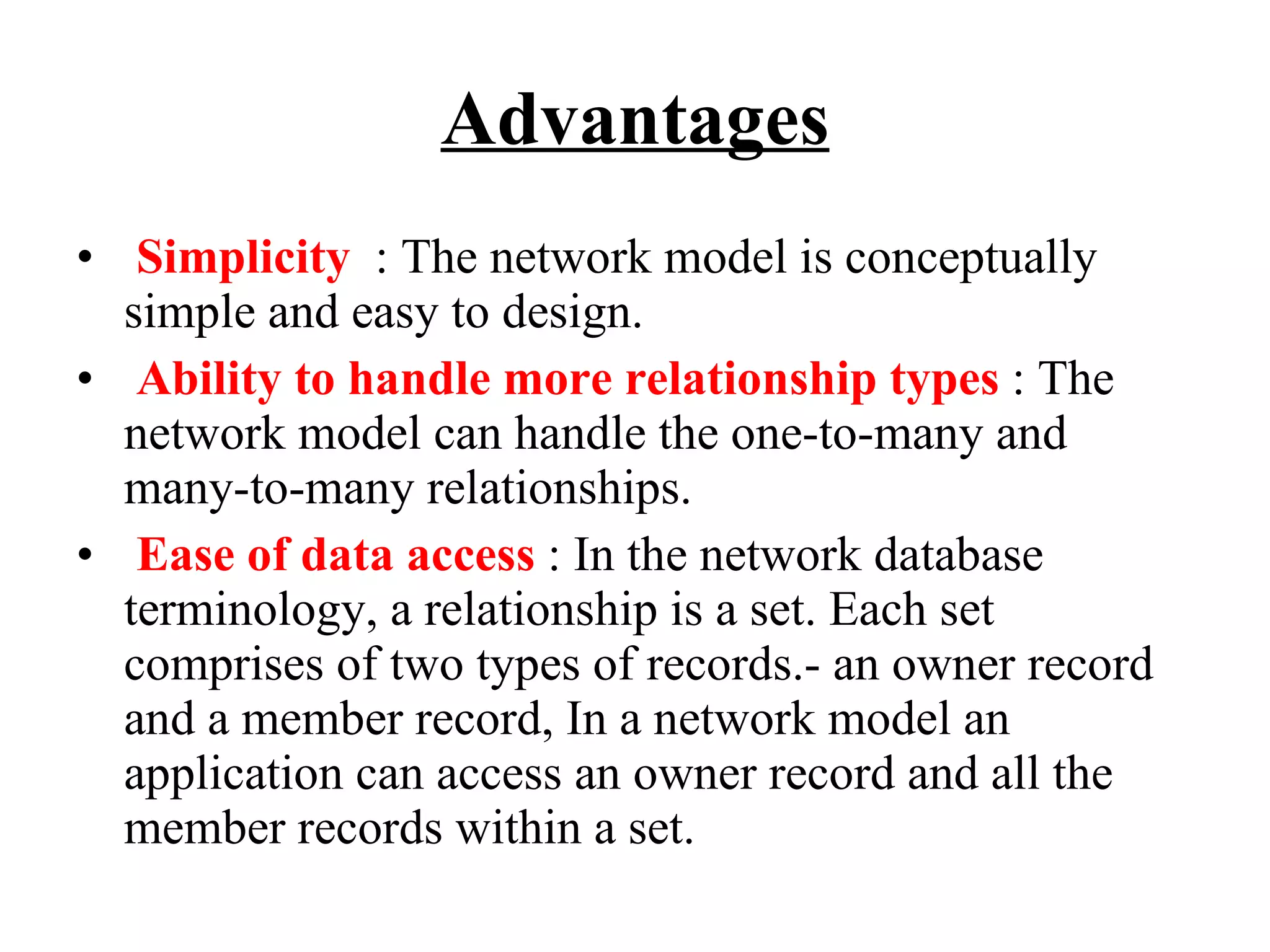 Advantages

• Simplicity : The network model is conceptually simple and easy to design.

• Ability to handle more relationship types : The network model can handle the one-to-many and many-to-many relationships.

• Ease of data access : In the network database terminology, a relationship is a set. Each set comprises of two types of records.- an owner record and a member record, In a network model an application can access an owner record and all the member records within a set.